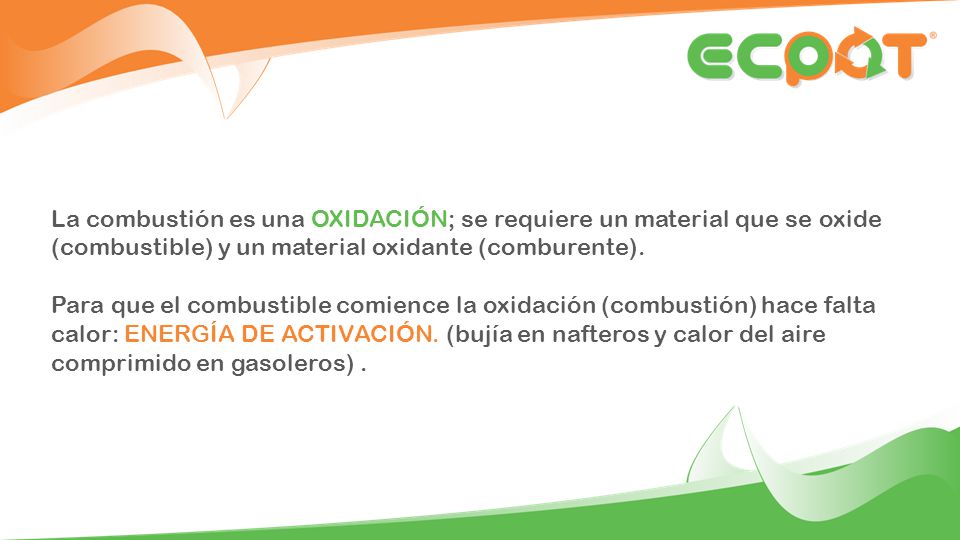 ECPOT®

La combustión es una OXIDACIÓN; se requiere un material que se oxide (combustible) y un material oxidante (comburente).

Para que el combustible comience la oxidación (combustión) hace falta calor: ENERGÍA DE ACTIVACIÓN. (bujía en nafteros y calor del aire comprimido en gasoleros) .